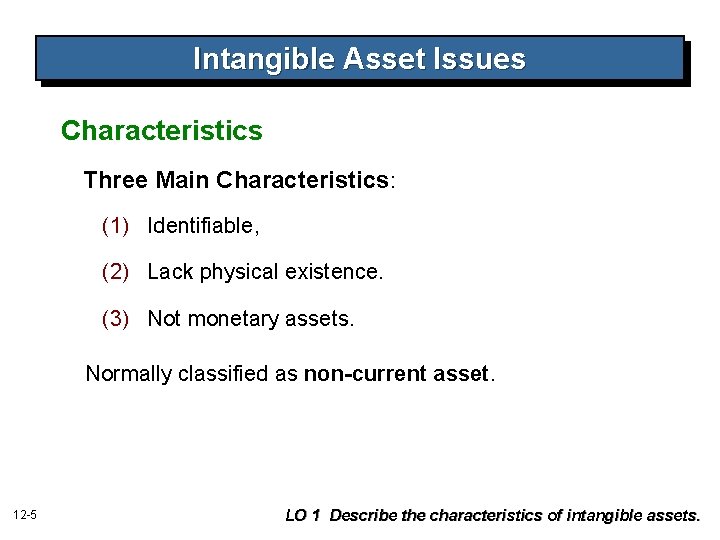 Intangible Asset Issues

Characteristics

Three Main Characteristics:

(1) Identifiable,

(2) Lack physical existence.

(3) Not monetary assets.

Normally classified as non-current asset.

12-5

LO 1 Describe the characteristics of intangible assets.